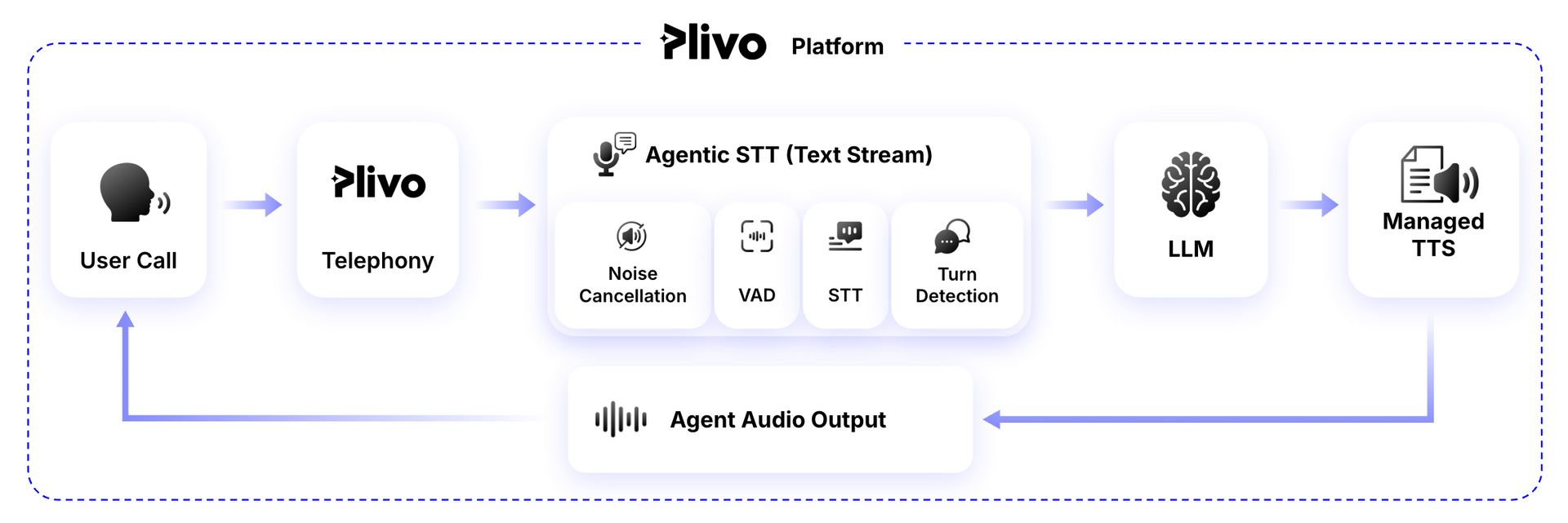 Plivo Platform

User Call

Plivo

Telephony

Agentic STT (Text Stream)

Noise Cancellation

VAD

STT

Turn Detection

LLM

Managed TTS

Agent Audio Output